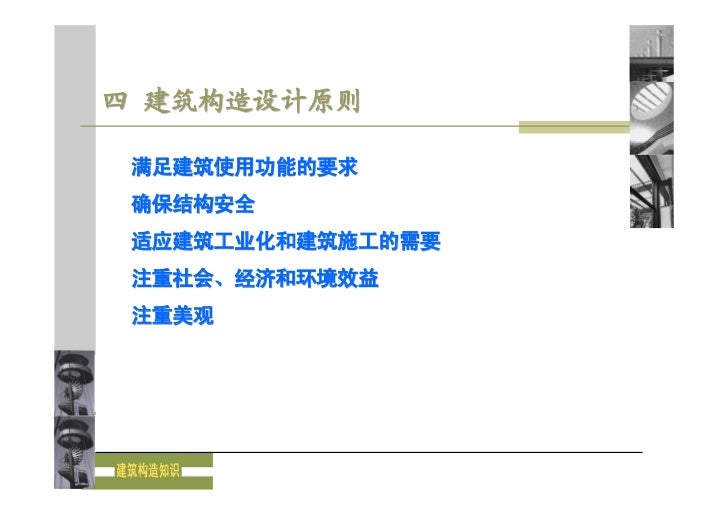 四 建筑构造设计原则

满足建筑使用功能的要求

确保结构安全

适应建筑工业化和建筑施工的需要

注重社会、经济和环境效益

注重美观

建筑构造知识